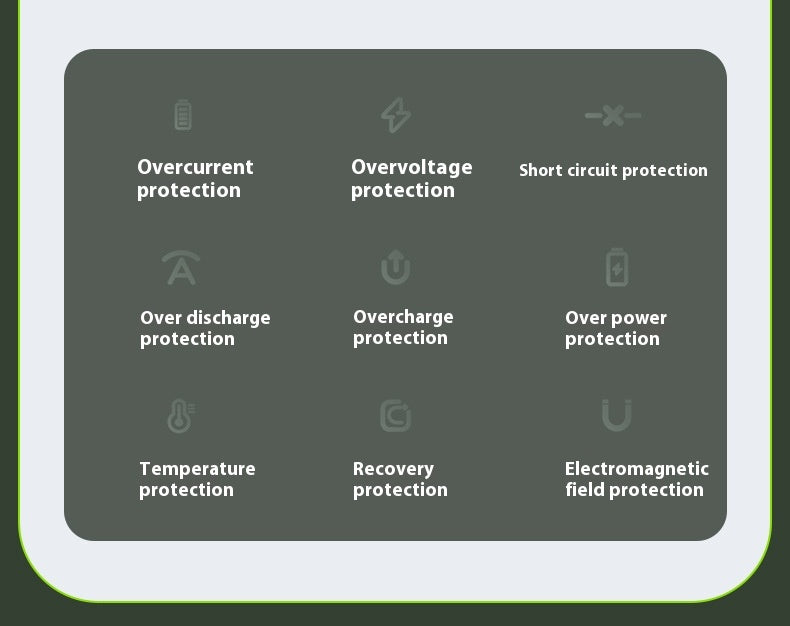 Overcurrent protection

Overvoltage protection

Short circuit protection

Over discharge protection

Overcharge protection

Over power protection

Temperature protection

Recovery protection

Electromagnetic field protection